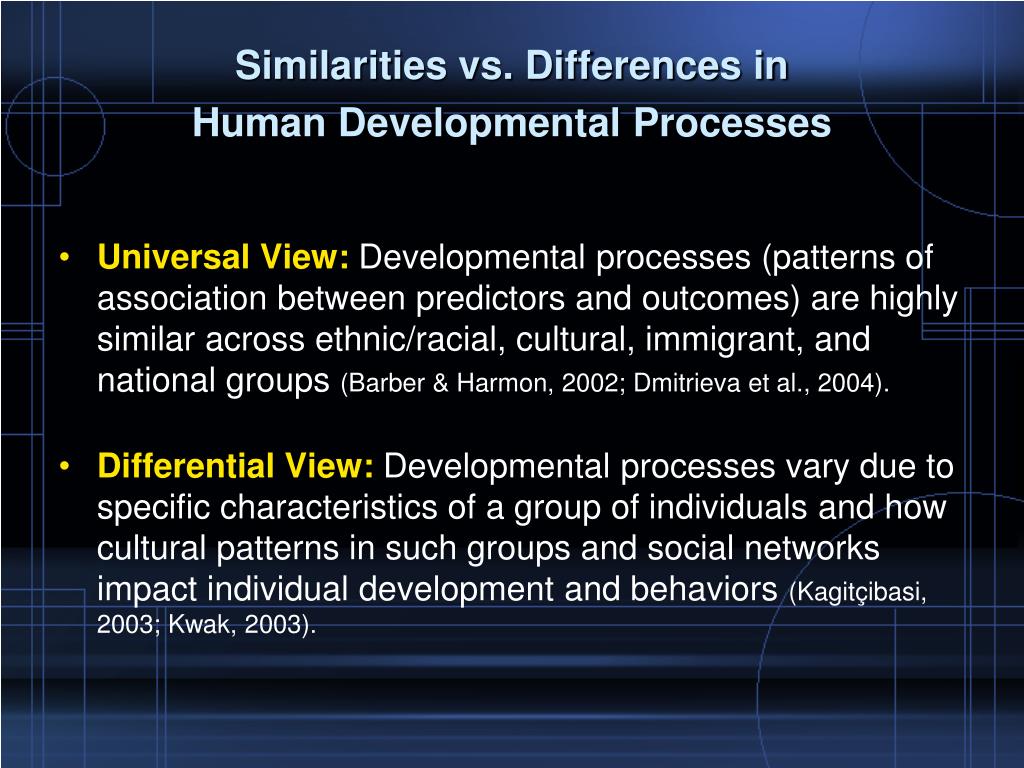 Similarities vs. Differences in
Human Developmental Processes

• Universal View: Developmental processes (patterns of association between predictors and outcomes) are highly similar across ethnic/racial, cultural, immigrant, and national groups (Barber & Harmon, 2002; Dmitrieva et al., 2004).

• Differential View: Developmental processes vary due to specific characteristics of a group of individuals and how cultural patterns in such groups and social networks impact individual development and behaviors (Kagitçibasi, 2003; Kwak, 2003).